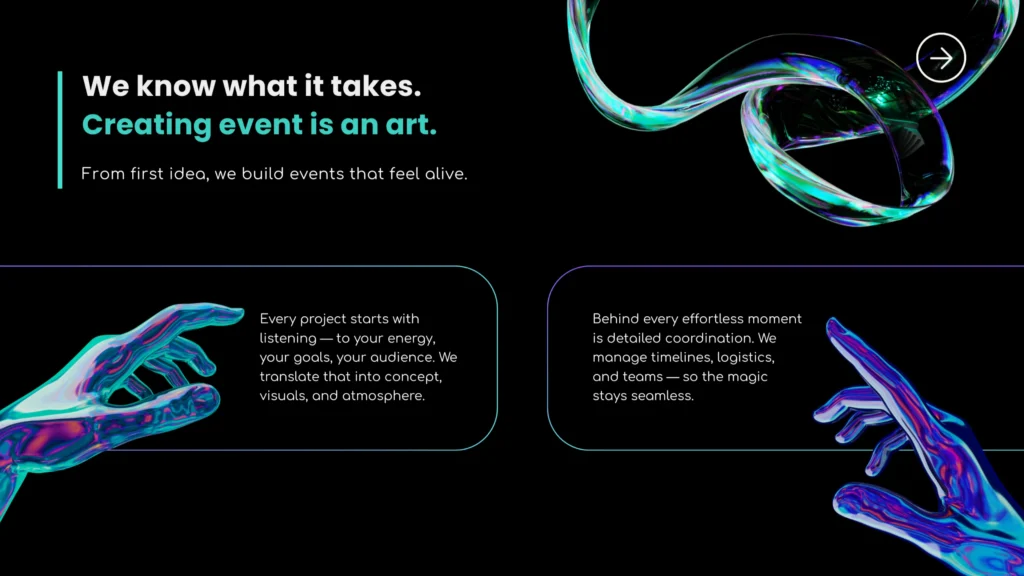 We know what it takes.
Creating event is an art.

From first idea, we build events that feel alive.

Every project starts with listening — to your energy, your goals, your audience. We translate that into concept, visuals, and atmosphere.

Behind every effortless moment is detailed coordination. We manage timelines, logistics, and teams — so the magic stays seamless.